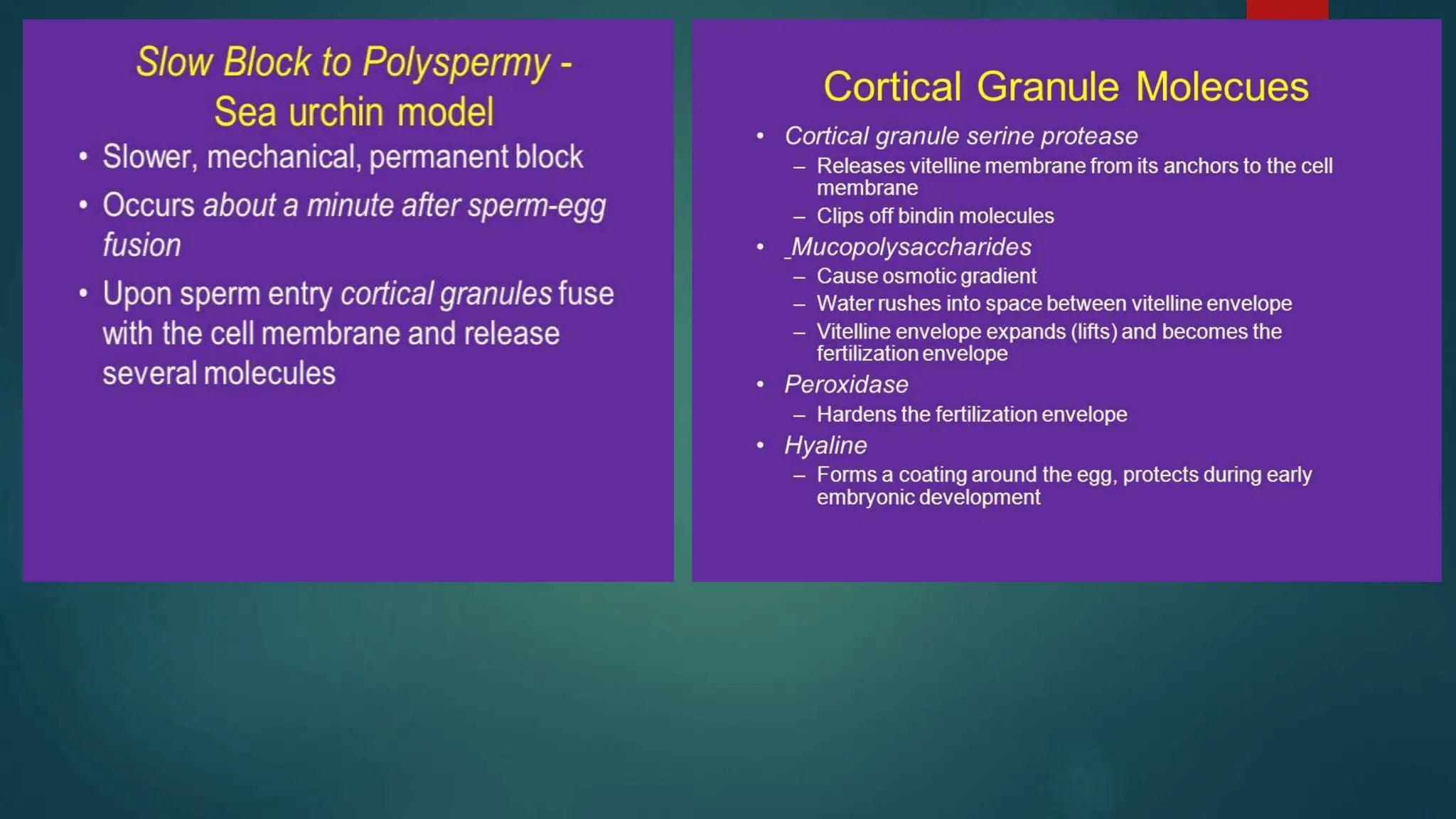 Slow Block to Polyspermy - Sea urchin model

• Slower, mechanical, permanent block

• Occurs about a minute after sperm-egg fusion

• Upon sperm entry cortical granules fuse with the cell membrane and release several molecules

Cortical Granule Molecues

• Cortical granule serine protease
– Releases vitelline membrane from its anchors to the cell membrane
– Clips off bindin molecules

• _Mucopolysaccharides
– Cause osmotic gradient
– Water rushes into space between vitelline envelope
– Vitelline envelope expands (lifts) and becomes the fertilization envelope

• Peroxidase
– Hardens the fertilization envelope

• Hyaline
– Forms a coating around the egg, protects during early embryonic development